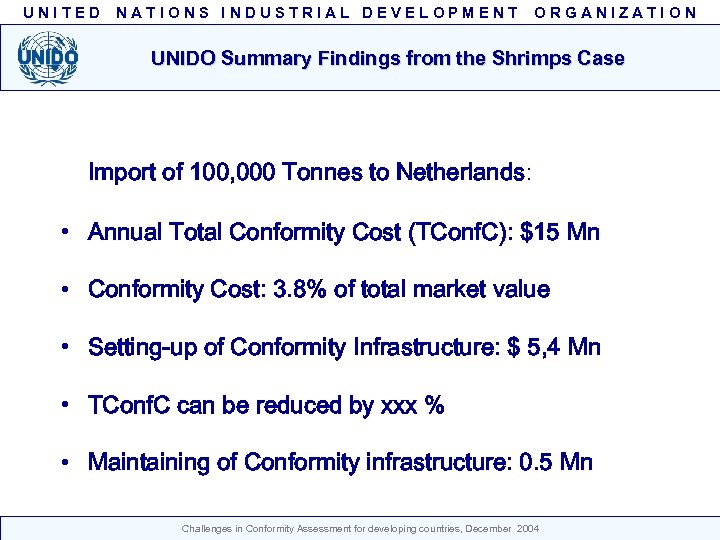 UNITED NATIONS INDUSTRIAL DEVELOPMENT ORGANIZATION

UNIDO

UNIDO Summary Findings from the Shrimps Case

Import of 100,000 Tonnes to Netherlands:

• Annual Total Conformity Cost (TConfC): $15 Mn

• Conformity Cost: 3.8% of total market value

• Setting-up of Conformity Infrastructure: $ 5,4 Mn

• TConfC can be reduced by xxx %

• Maintaining of Conformity infrastructure: 0.5 Mn

Challenges in Conformity Assessment for developing countries, December 2004